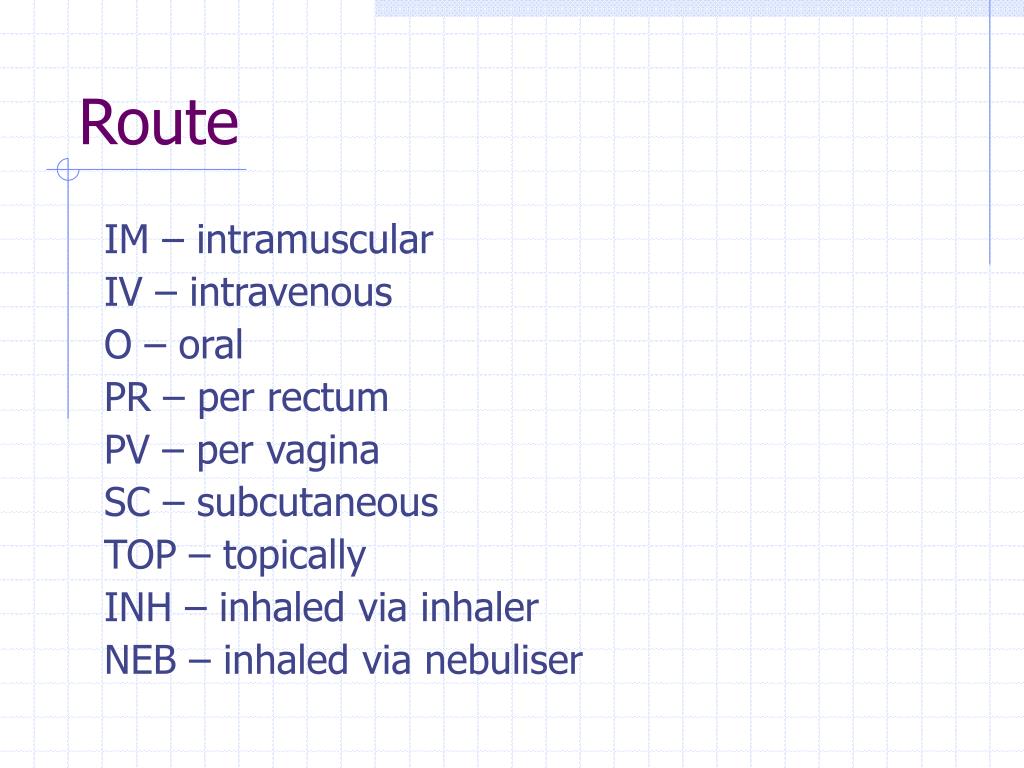 Route

IM – intramuscular
IV – intravenous
O – oral
PR – per rectum
PV – per vagina
SC – subcutaneous
TOP – topically
INH – inhaled via inhaler
NEB – inhaled via nebuliser